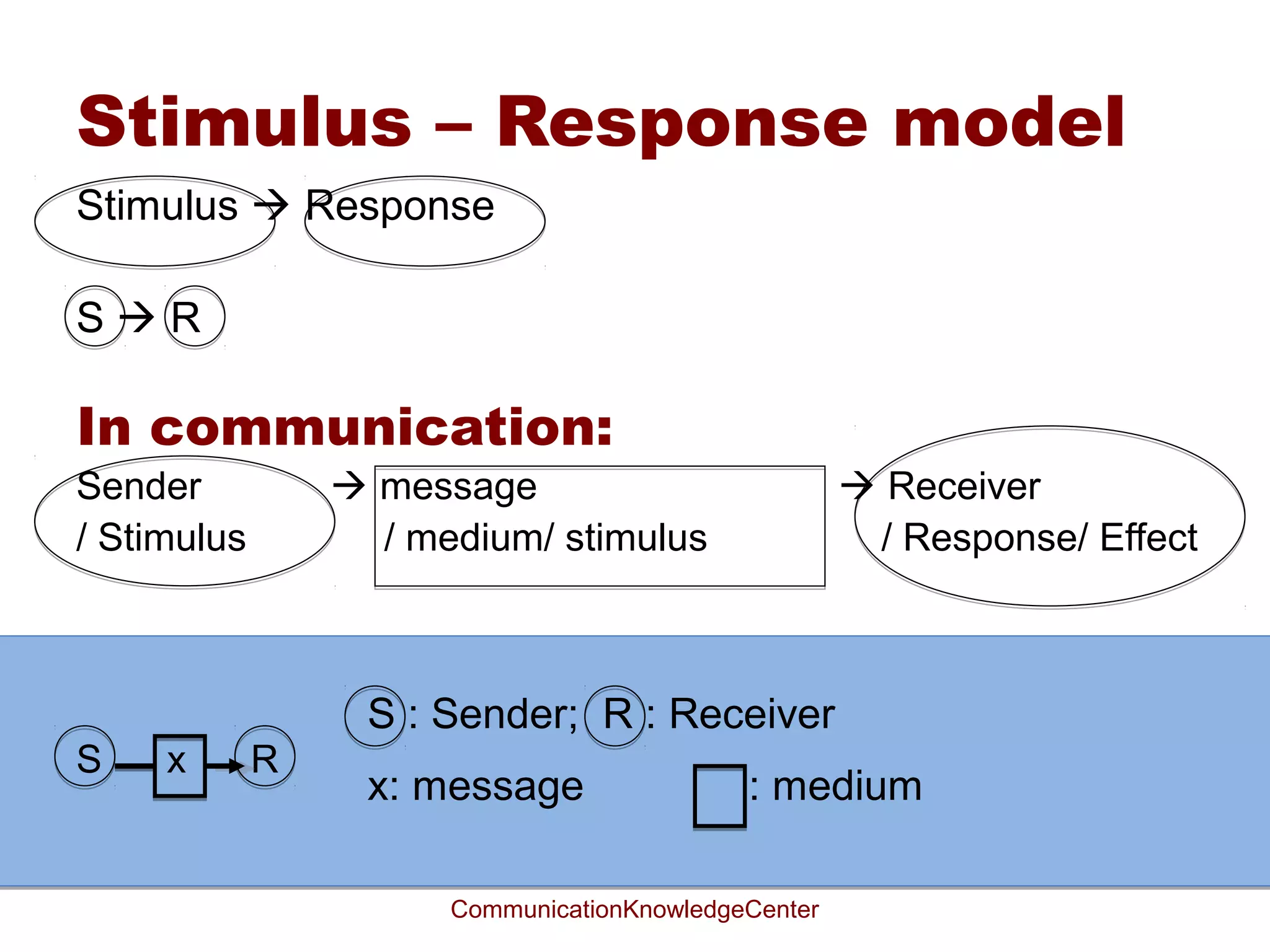 Stimulus – Response model

Stimulus → Response

S → R

In communication:

Sender / Stimulus → message / medium/ stimulus → Receiver / Response/ Effect

S x R

S: Sender; R: Receiver

x: message : medium

CommunicationKnowledgeCenter